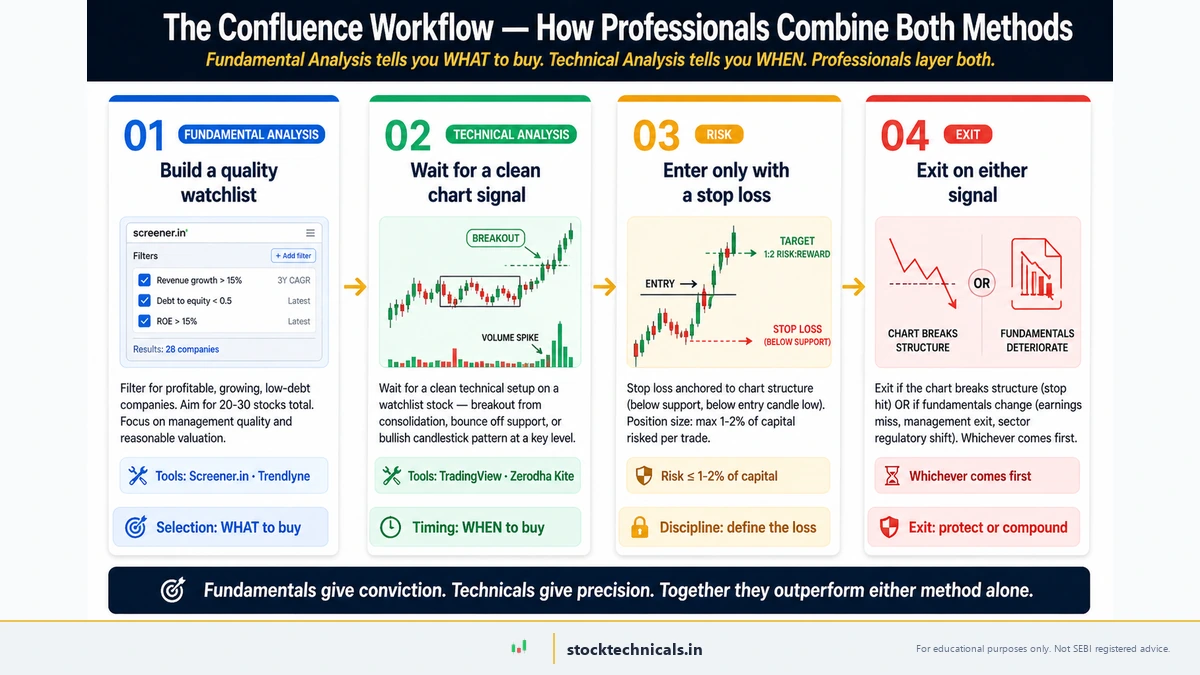 The Confluence Workflow — How Professionals Combine Both Methods

Fundamental Analysis tells you WHAT to buy. Technical Analysis tells you WHEN. Professionals layer both.

01 FUNDAMENTAL ANALYSIS

Build a quality watchlist

screener.in

Filters

+ Add filter

Revenue growth > 15% 3Y CAGR

Debt to equity < 0.5 Latest

ROE > 15% Latest

Results: 28 companies

Filter for profitable, growing, low-debt companies. Aim for 20-30 stocks total. Focus on management quality and reasonable valuation.

Tools: Screener.in • Trendlyne

Selection: WHAT to buy

02 TECHNICAL ANALYSIS

Wait for a clean chart signal

BREAKOUT

VOLUME SPIKE

Wait for a clean technical setup on a watchlist stock — breakout from consolidation, bounce off support, or bullish candlestick pattern at a key level.

Tools: TradingView • Zerodha Kite

Timing: WHEN to buy

03 RISK

Enter only with a stop loss

TARGET 1:2 RISK:REWARD

ENTRY

STOP LOSS (BELOW SUPPORT)

Stop loss anchored to chart structure (below support, below entry candle low). Position size: max 1-2% of capital risked per trade.

Risk ≤ 1-2% of capital

Discipline: define the loss

04 EXIT

Exit on either signal

OR

CHART BREAKS STRUCTURE

FUNDAMENTALS DETERIORATE

Exit if the chart breaks structure (stop hit) OR if fundamentals change (earnings miss, management exit, sector regulatory shift). Whichever comes first.

Whichever comes first

Exit: protect or compound

Fundamentals give conviction. Technicals give precision. Together they outperform either method alone.

stocktechnicals.in

For educational purposes only. Not SEBI registered advice.